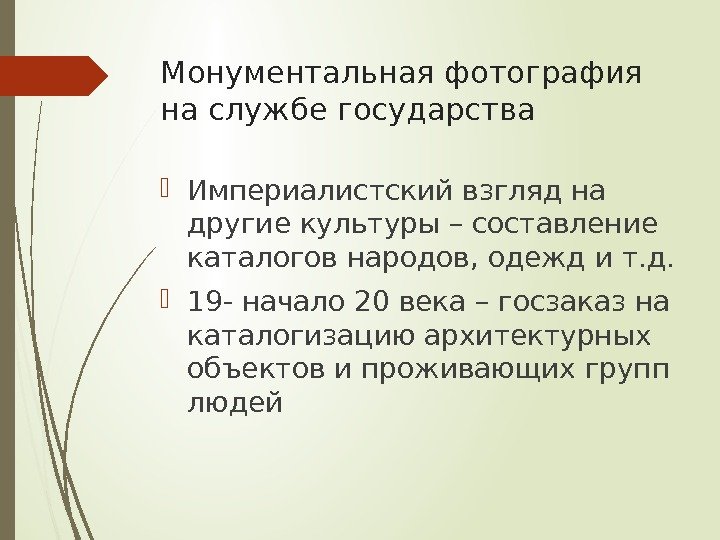 Монументальная фотография на службе государства

Империалистский взгляд на другие культуры – составление каталогов народов, одежд и т.д.

19- начало 20 века – госзаказ на каталогизацию архитектурных объектов и проживающих групп людей